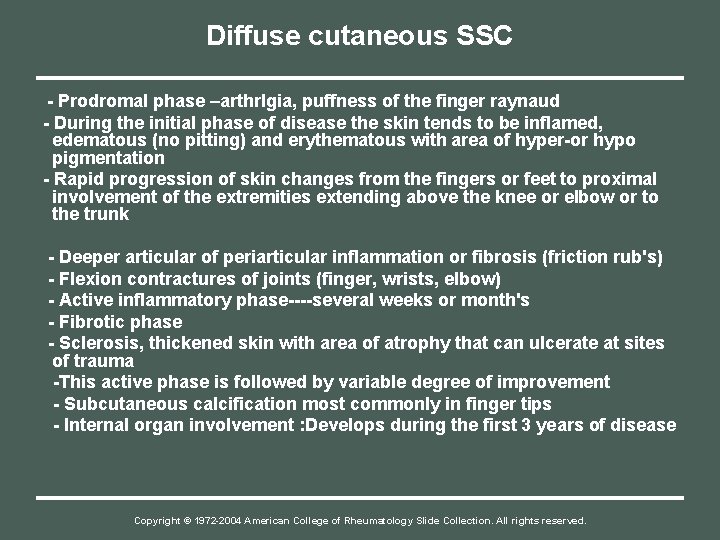 Diffuse cutaneous SSC

- Prodromal phase –arthrlgia, puffness of the finger raynaud
- During the initial phase of disease the skin tends to be inflamed, edematous (no pitting) and erythematous with area of hyper-or hypo pigmentation
- Rapid progression of skin changes from the fingers or feet to proximal involvement of the extremities extending above the knee or elbow or to the trunk

- Deeper articular of periarticular inflammation or fibrosis (friction rub's)
- Flexion contractures of joints (finger, wrists, elbow)
- Active inflammatory phase----several weeks or month's
- Fibrotic phase
- Sclerosis, thickened skin with area of atrophy that can ulcerate at sites of trauma
-This active phase is followed by variable degree of improvement
- Subcutaneous calcification most commonly in finger tips
- Internal organ involvement :Develops during the first 3 years of disease

Copyright © 1972-2004 American College of Rheumatology Slide Collection. All rights reserved.